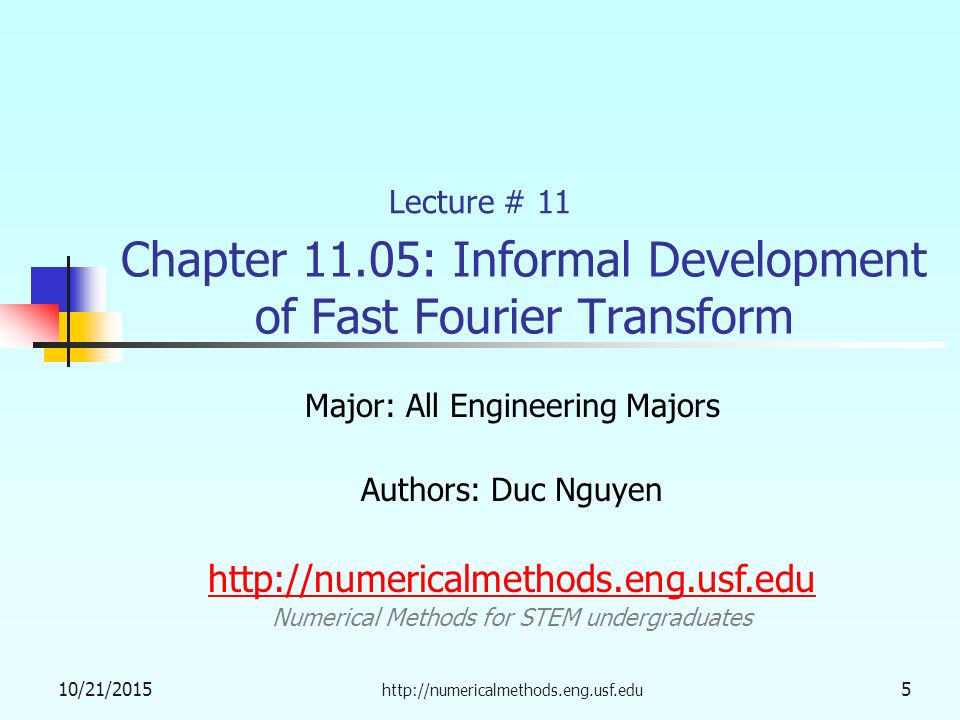 Lecture # 11

Chapter 11.05: Informal Development of Fast Fourier Transform

Major: All Engineering Majors

Authors: Duc Nguyen

http://numericalmethods.eng.usf.edu
Numerical Methods for STEM undergraduates

10/21/2015

http://numericalmethods.eng.usf.edu

5